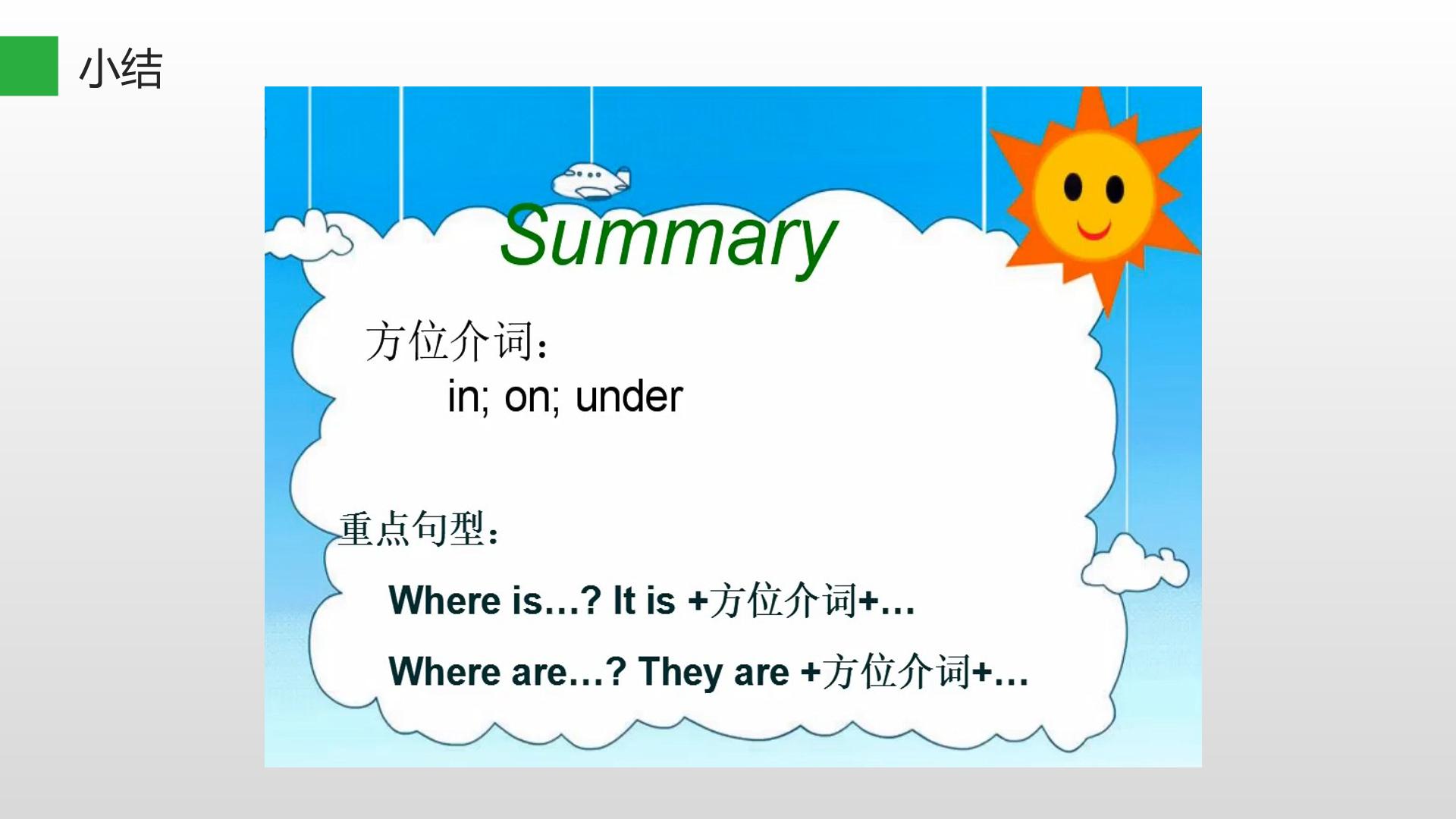 小结

Summary

方位介词：
in; on; under

重点句型：

Where is…? It is +方位介词+…

Where are…? They are +方位介词+…